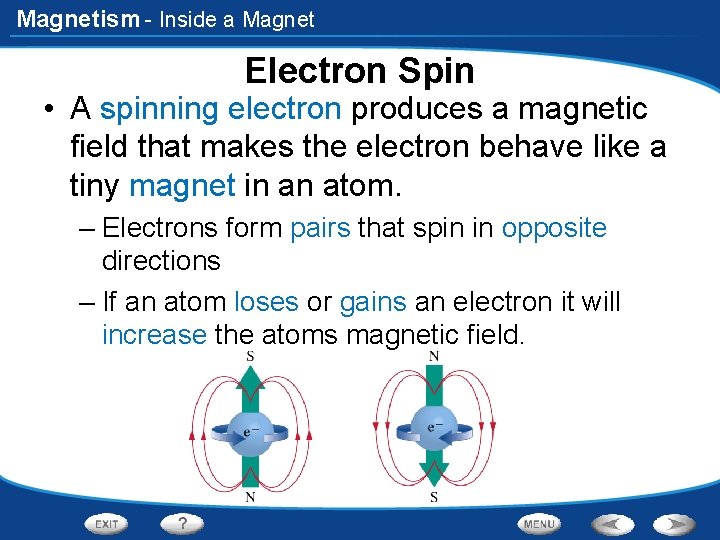 Magnetism - Inside a Magnet

Electron Spin

• A spinning electron produces a magnetic field that makes the electron behave like a tiny magnet in an atom.

– Electrons form pairs that spin in opposite directions

– If an atom loses or gains an electron it will increase the atoms magnetic field.

S

$e^-$

N

N

$e^-$

S

EXIT

?

MENU